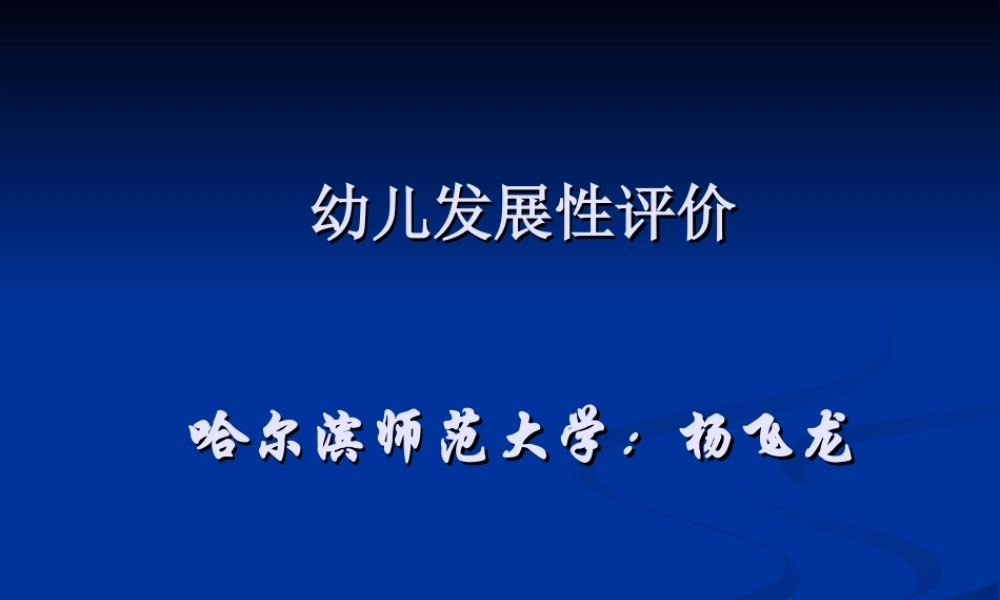 幼儿发展性评价

哈尔滨师范大学：杨飞龙